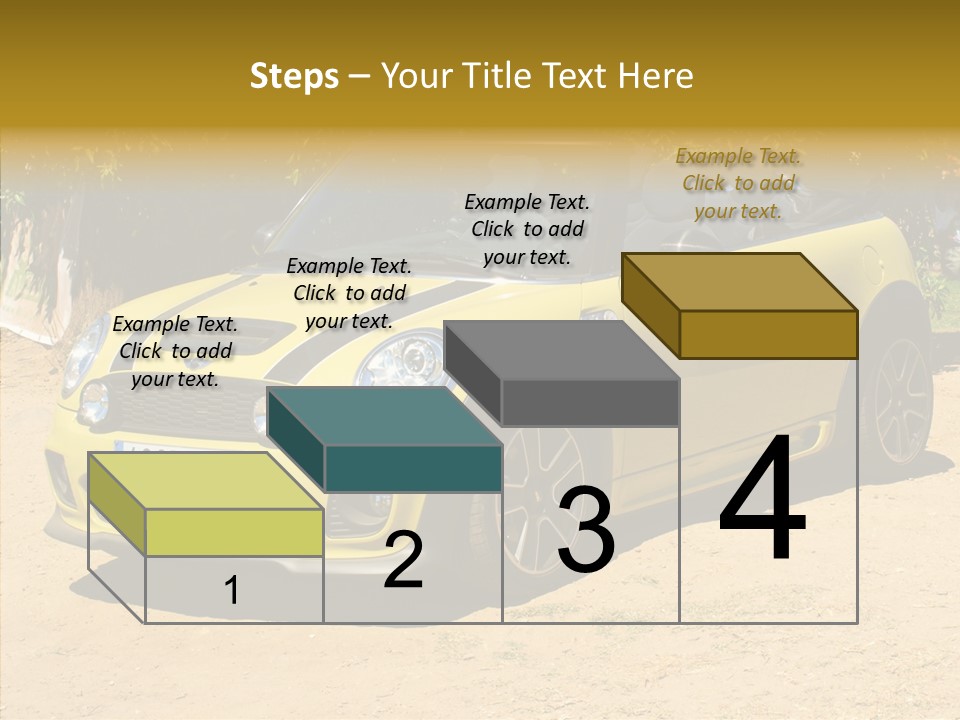 Steps – Your Title Text Here

Example Text. Click to add your text.

Example Text. Click to add your text.

Example Text. Click to add your text.

Example Text. Click to add your text.

1

2

3

4